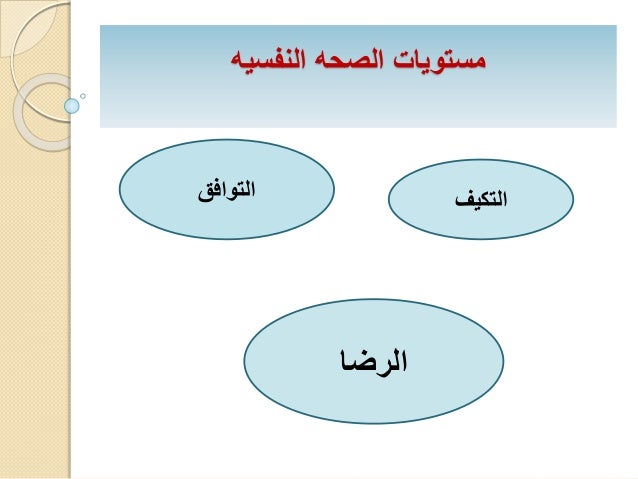 مستويات الصحه النفسيه

التكيف

التوافق

الرضا